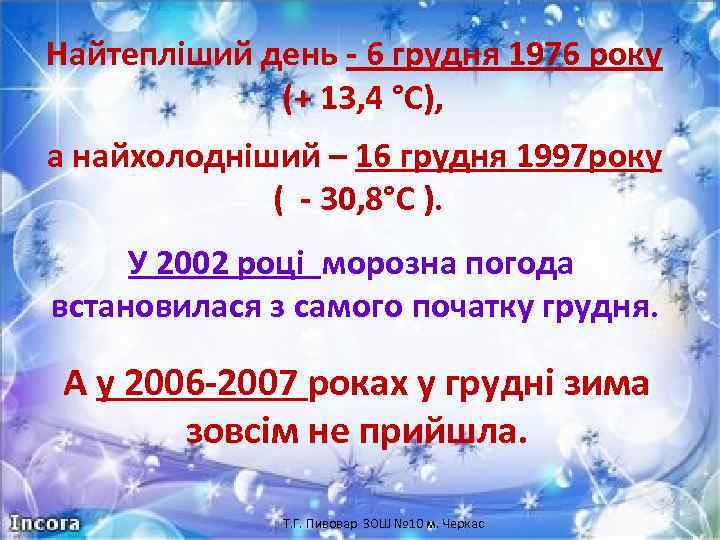 Найтепліший день - 6 грудня 1976 року (+ 13,4 °С),

а найхолодніший – 16 грудня 1997року ( - 30,8°С ).

У 2002 році морозна погода встановилася з самого початку грудня.

А у 2006-2007 роках у грудні зима зовсім не прийшла.

Incora

Т.Г. Пивовар ЗОШ №10 м. Черкас